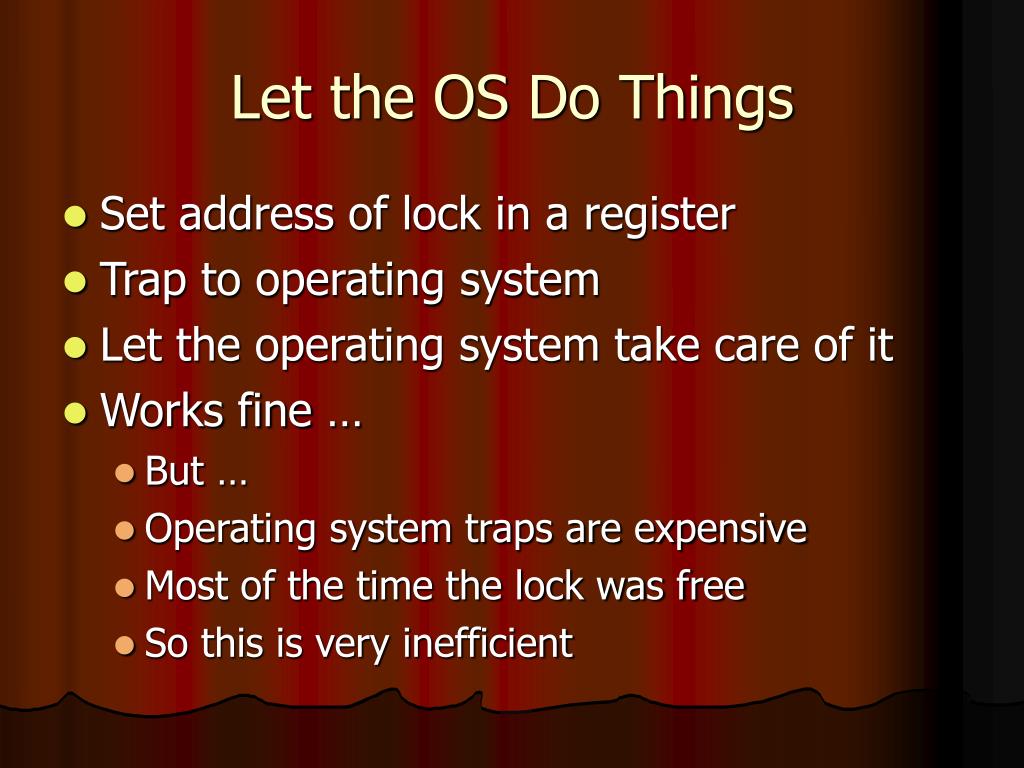 Let the OS Do Things

- Set address of lock in a register
- Trap to operating system
- Let the operating system take care of it
- Works fine …
  - But …
  - Operating system traps are expensive
  - Most of the time the lock was free
  - So this is very inefficient